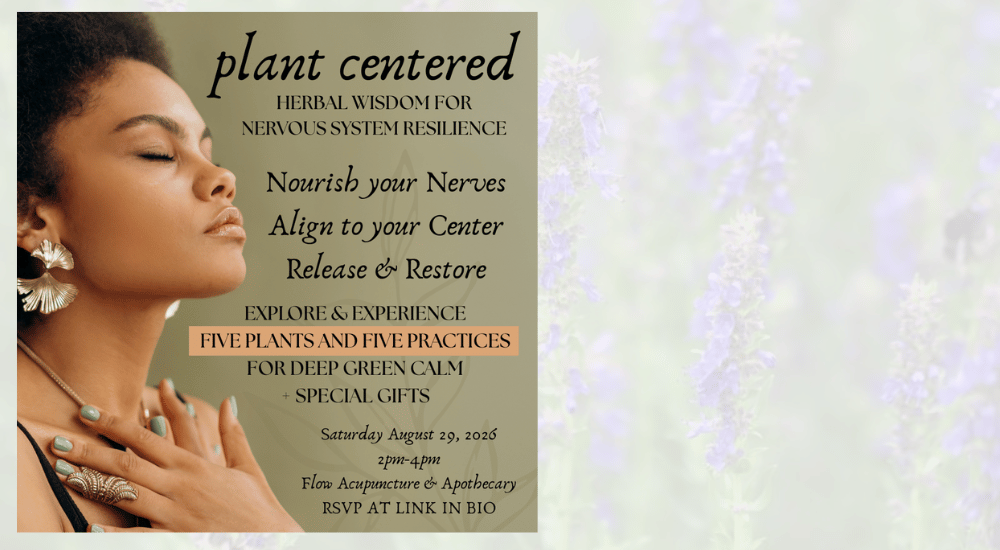 plant centered
HERBAL WISDOM FOR
NERVOUS SYSTEM RESILIENCE

Nourish your Nerves
Align to your Center
Release & Restore

EXPLORE & EXPERIENCE
FIVE PLANTS AND FIVE PRACTICES
FOR DEEP GREEN CALM
+ SPECIAL GIFTS

Saturday August 29, 2026
2pm-4pm
Flow Acupuncture & Apothecary
RSVP AT LINK IN BIO